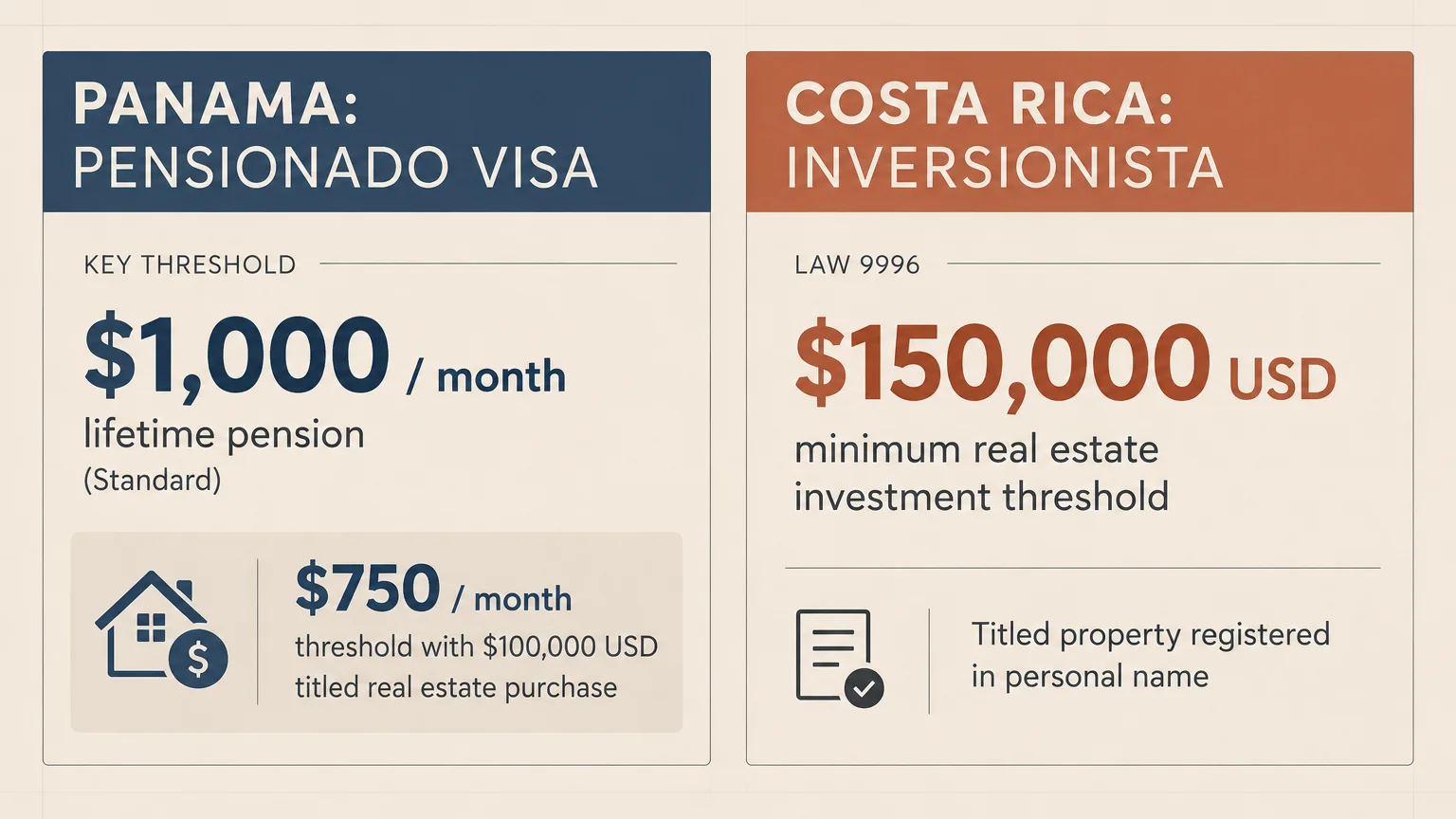 PANAMA:
PENSIONADO VISA

KEY THRESHOLD

\$1,000 / month
lifetime pension
(Standard)

\$750 / month
threshold with \$100,000 USD titled real estate purchase

COSTA RICA:
INVERSIONISTA

LAW 9996

\$150,000 USD
minimum real estate investment threshold

Titled property registered in personal name